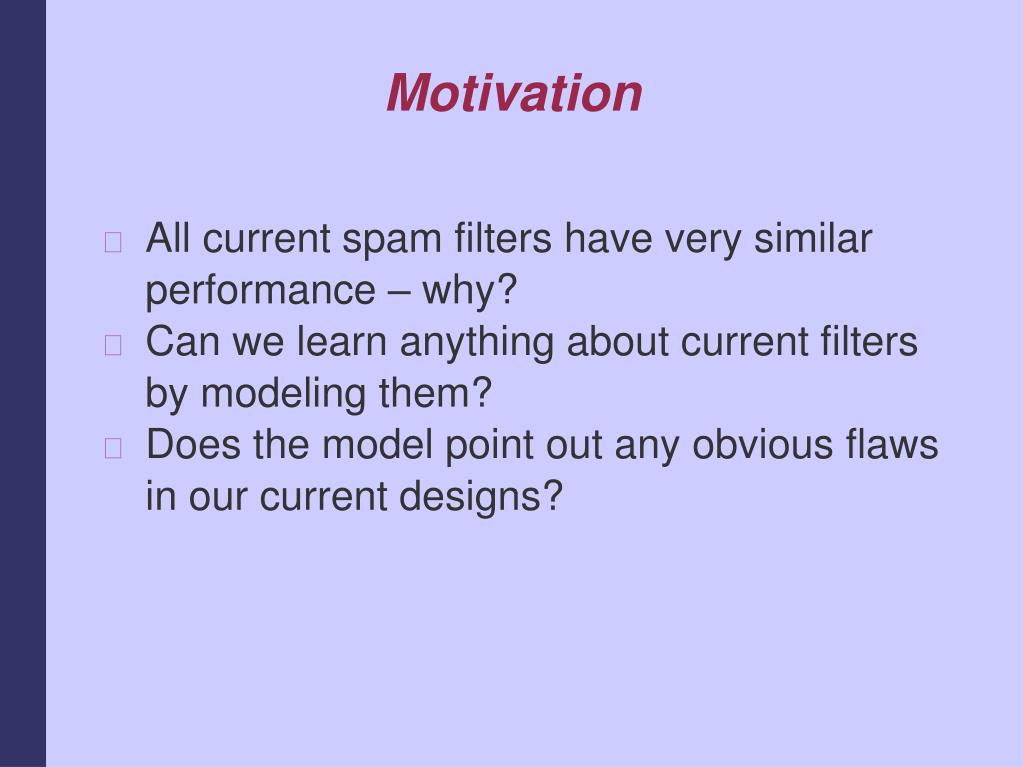 Motivation

All current spam filters have very similar performance – why?
Can we learn anything about current filters by modeling them?
Does the model point out any obvious flaws in our current designs?